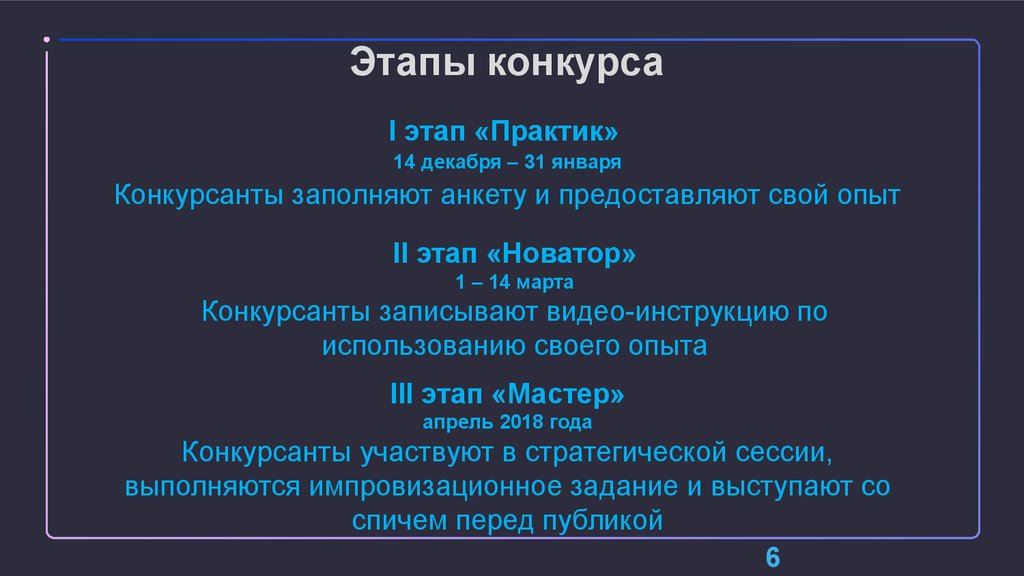 Этапы конкурса

I этап «Практик»
14 декабря – 31 января
Конкурсанты заполняют анкету и предоставляют свой опыт

II этап «Новатор»
1 – 14 марта
Конкурсанты записывают видео-инструкцию по использованию своего опыта

III этап «Мастер»
апрель 2018 года
Конкурсанты участвуют в стратегической сессии, выполняются импровизационное задание и выступают со спичем перед публикой

6